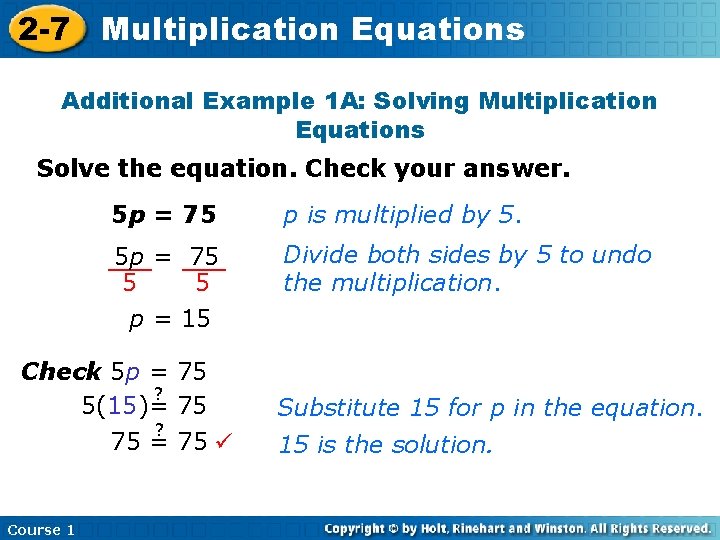 2-7 Multiplication Equations

Additional Example 1A: Solving Multiplication Equations

Solve the equation. Check your answer.

$5p = 75$ p is multiplied by 5.

$\frac{5p}{5} = \frac{75}{5}$ Divide both sides by 5 to undo the multiplication.

$p = 15$

Check $5p = 75$

$5(15) \stackrel{?}{=} 75$ Substitute 15 for p in the equation.

$75 \stackrel{?}{=} 75$ ✓ 15 is the solution.

Course 1

Copyright © by Holt, Rinehart and Winston. All Rights Reserved.